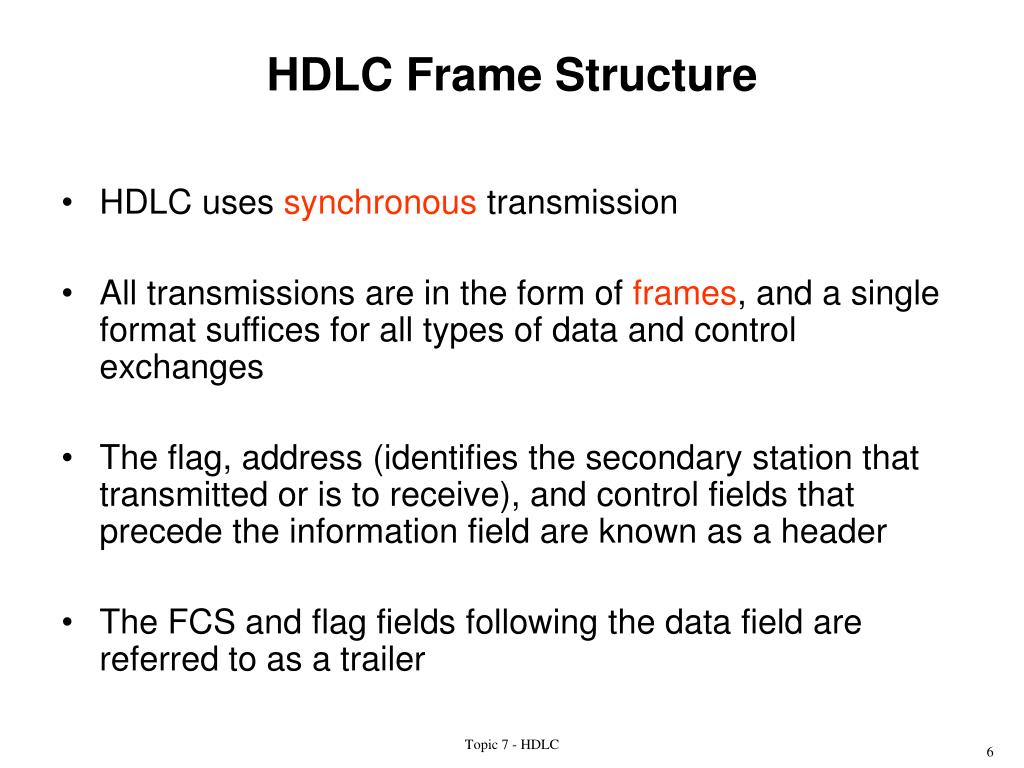 HDLC Frame Structure

• HDLC uses synchronous transmission

• All transmissions are in the form of frames, and a single format suffices for all types of data and control exchanges

• The flag, address (identifies the secondary station that transmitted or is to receive), and control fields that precede the information field are known as a header

• The FCS and flag fields following the data field are referred to as a trailer

Topic 7 - HDLC

6